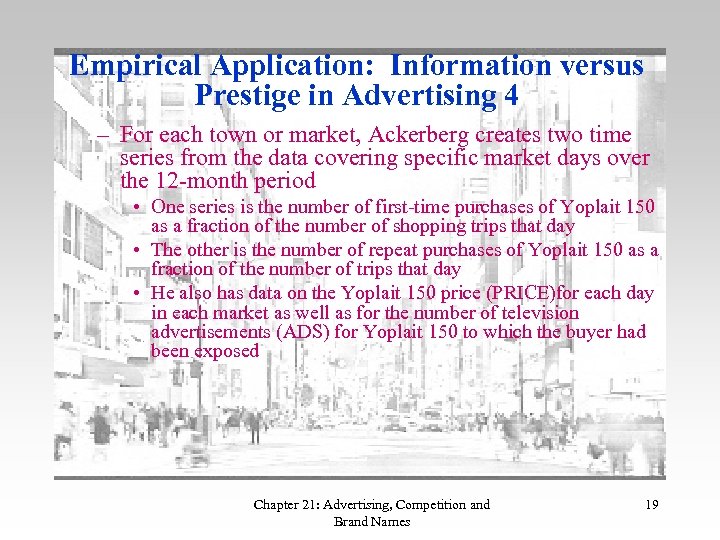 Empirical Application: Information versus Prestige in Advertising 4

– For each town or market, Ackerberg creates two time series from the data covering specific market days over the 12-month period

• One series is the number of first-time purchases of Yoplait 150 as a fraction of the number of shopping trips that day

• The other is the number of repeat purchases of Yoplait 150 as a fraction of the number of trips that day

• He also has data on the Yoplait 150 price (PRICE)for each day in each market as well as for the number of television advertisements (ADS) for Yoplait 150 to which the buyer had been exposed

Chapter 21: Advertising, Competition and Brand Names

19